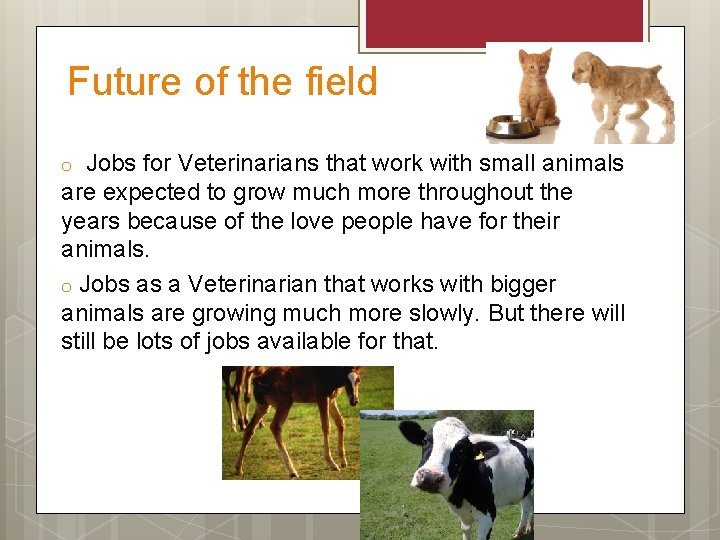 Future of the field

o Jobs for Veterinarians that work with small animals are expected to grow much more throughout the years because of the love people have for their animals.

o Jobs as a Veterinarian that works with bigger animals are growing much more slowly. But there will still be lots of jobs available for that.